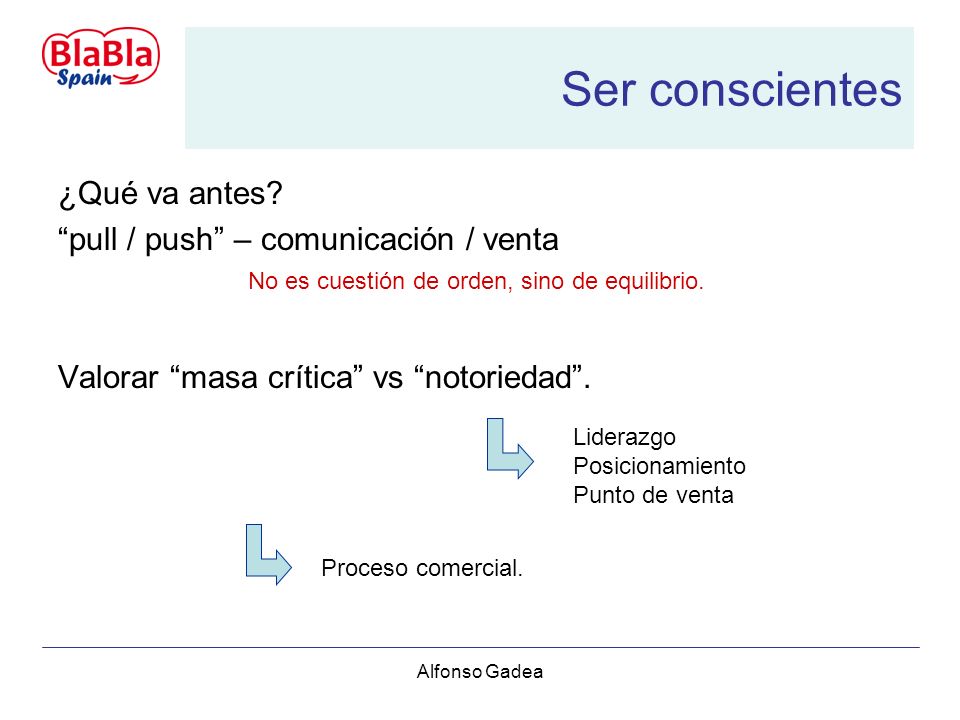 BlaBla
Spain

Ser conscientes

¿Qué va antes?
“pull / push” – comunicación / venta

No es cuestión de orden, sino de equilibrio.

Valorar “masa crítica” vs “notoriedad”.

Liderazgo
Posicionamiento
Punto de venta

Proceso comercial.

Alfonso Gadea